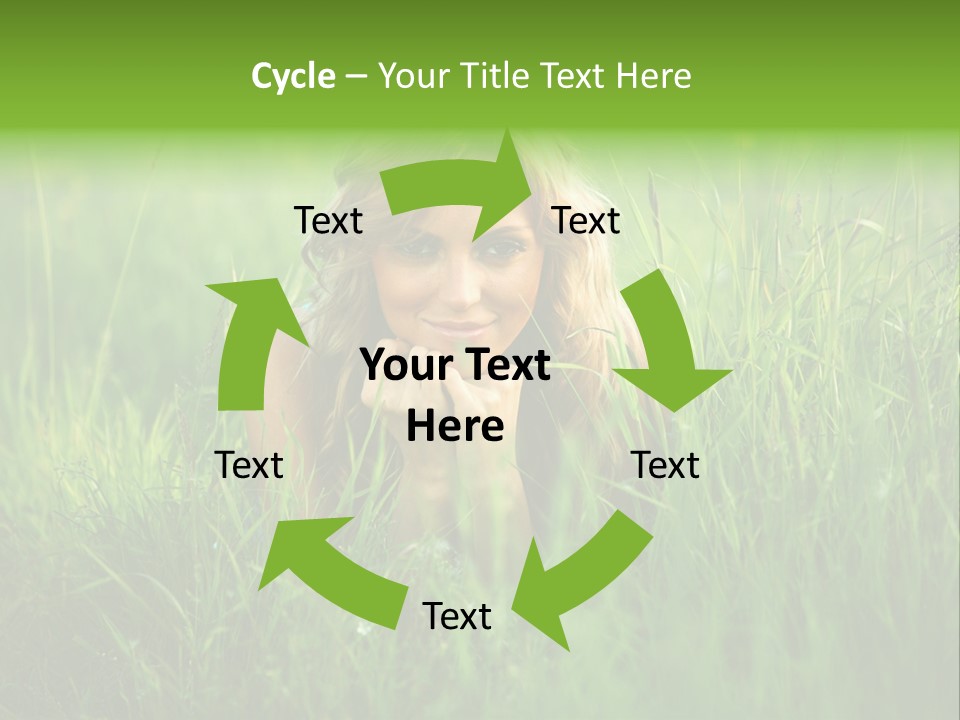 Cycle – Your Title Text Here

Text

Text

Your Text Here

Text

Text

Text